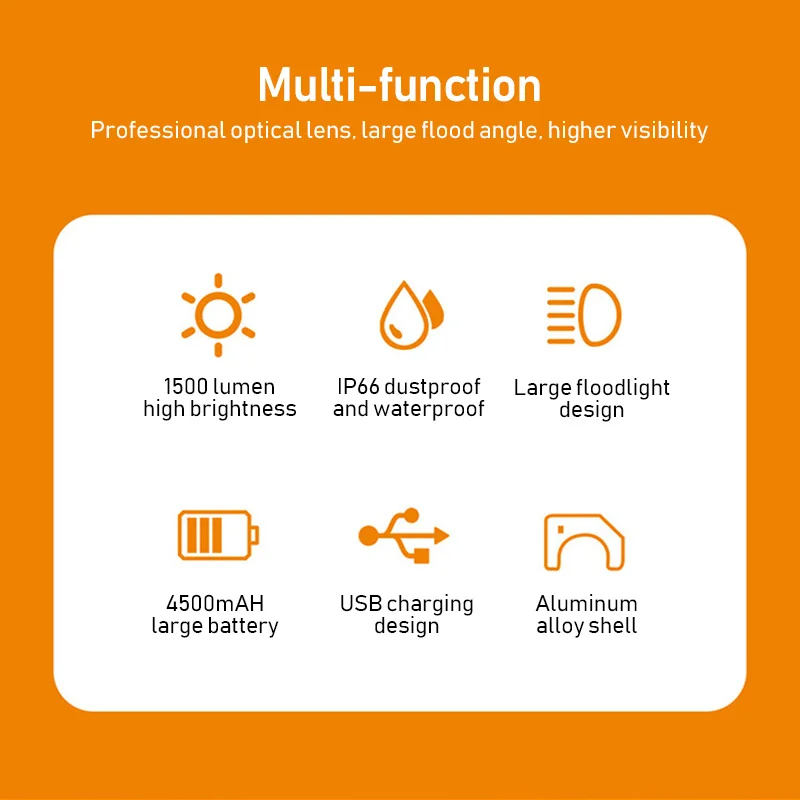 Multi-function
Professional optical lens, large flood angle, higher visibility

1500 lumen
high brightness

IP66 dustproof
and waterproof

Large floodlight
design

4500mAH
large battery

USB charging
design

Aluminum
alloy shell